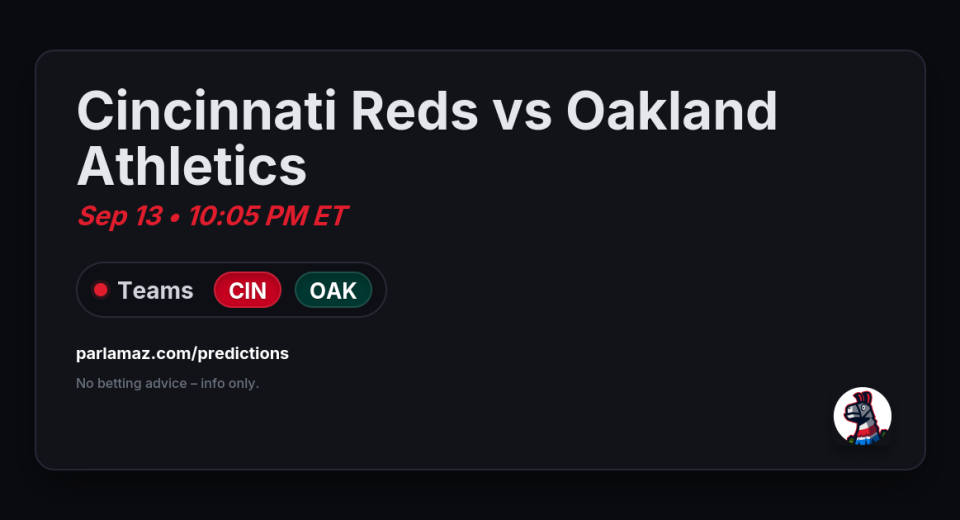 Cincinnati Reds vs Oakland Athletics

Sep 13 • 10:05 PM ET

Teams CIN OAK

parlamaz.com/predictions

No betting advice – info only.